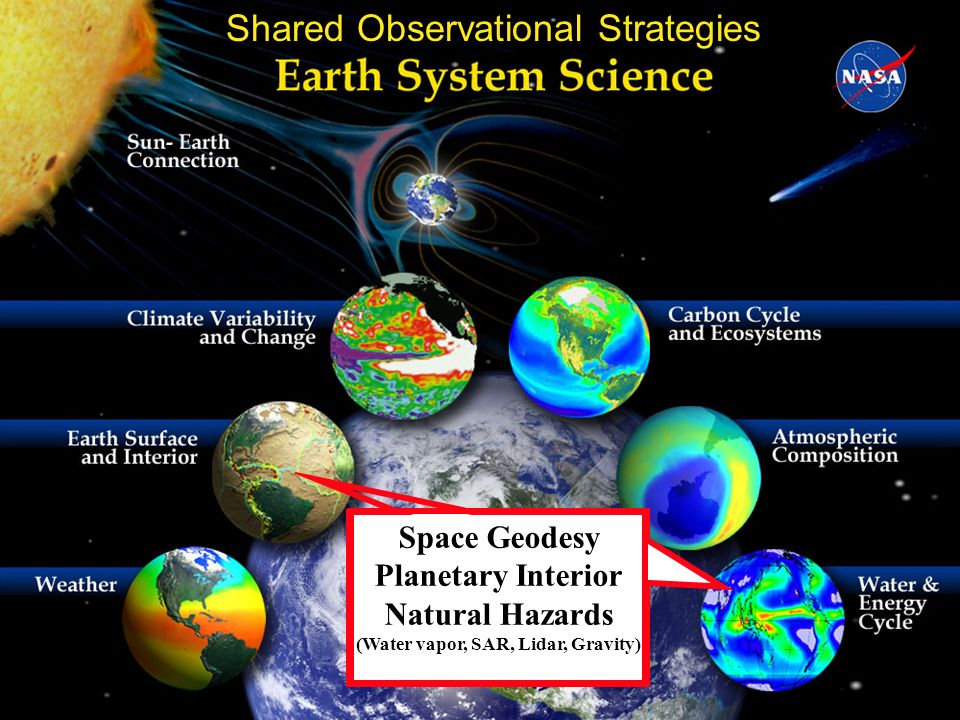 Shared Observational Strategies
Earth System Science

NASA

Sun- Earth Connection

Climate Variability and Change

Carbon Cycle and Ecosystems

Earth Surface and Interior

Atmospheric Composition

Weather

Water & Energy Cycle

Space Geodesy
Planetary Interior
Natural Hazards
(Water vapor, SAR, Lidar, Gravity)